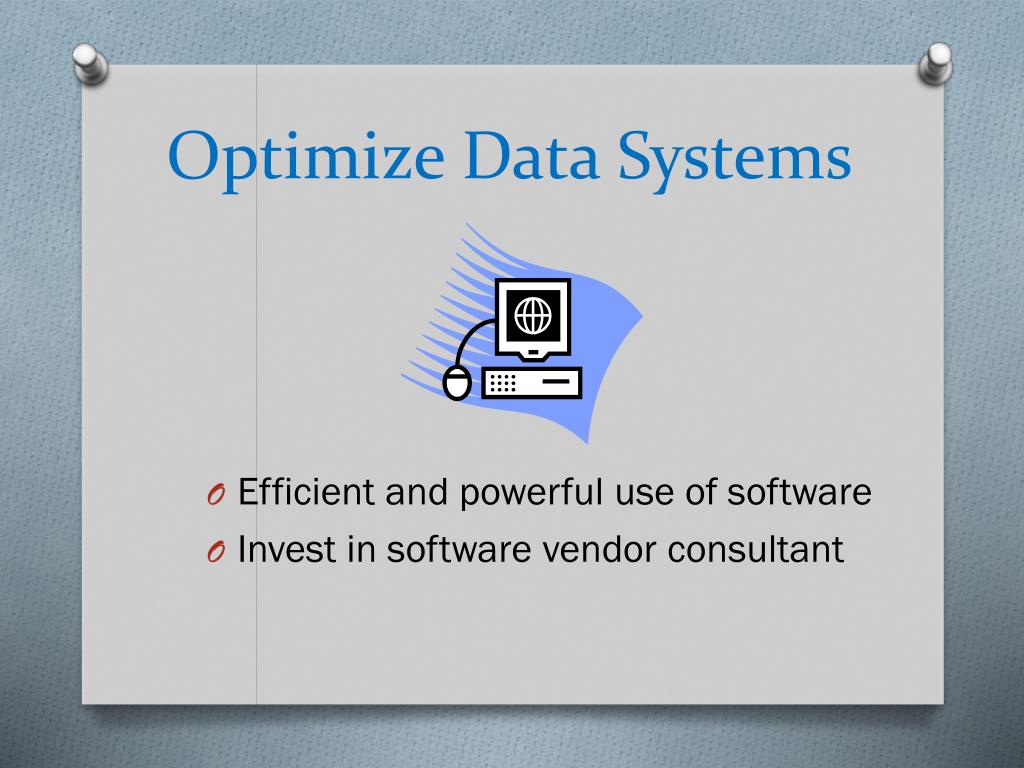 Optimize Data Systems

O Efficient and powerful use of software
O Invest in software vendor consultant